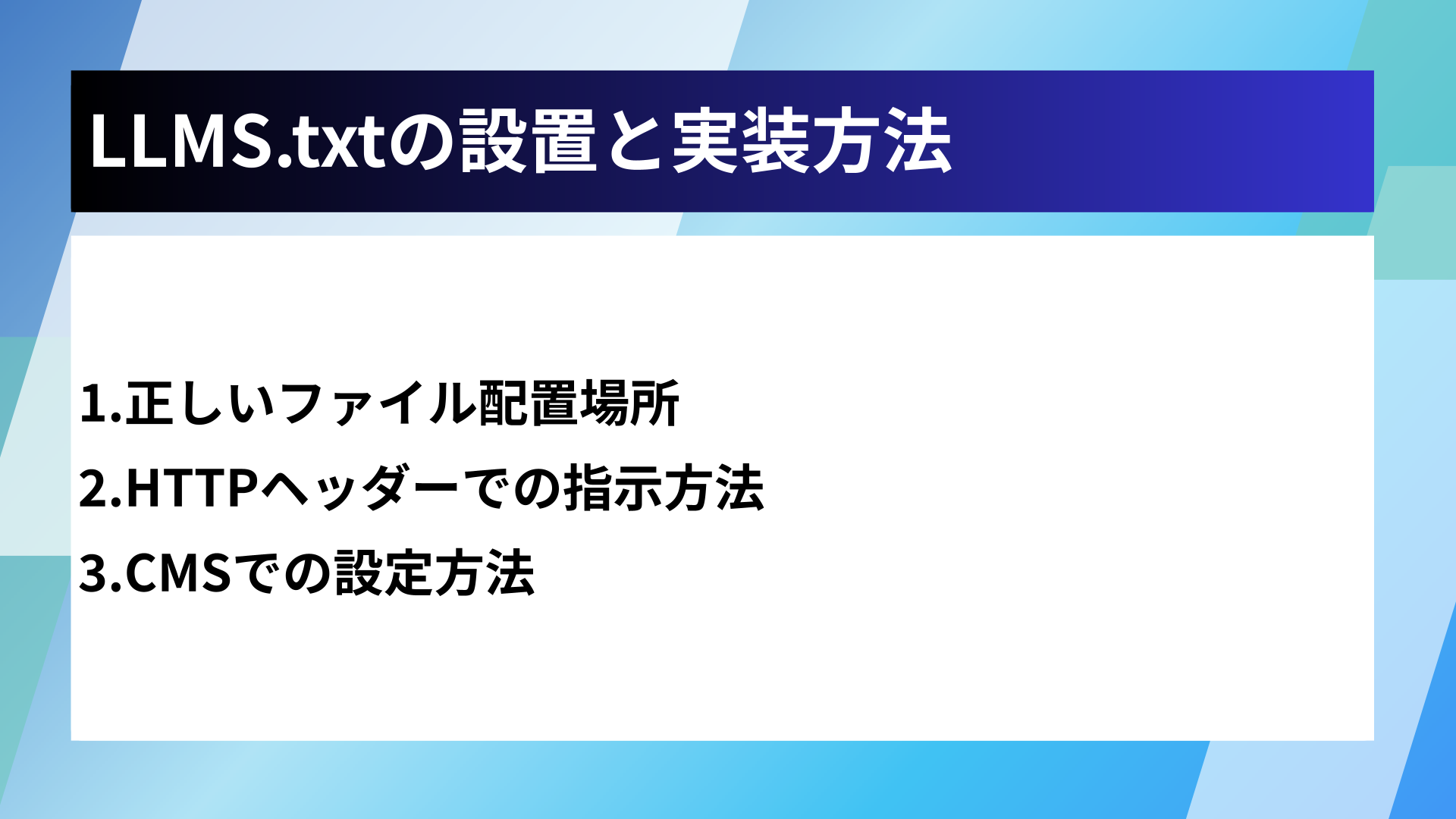 LLMS.txtの設置と実装方法

1.正しいファイル配置場所
2.HTTPヘッダーでの指示方法
3.CMSでの設定方法